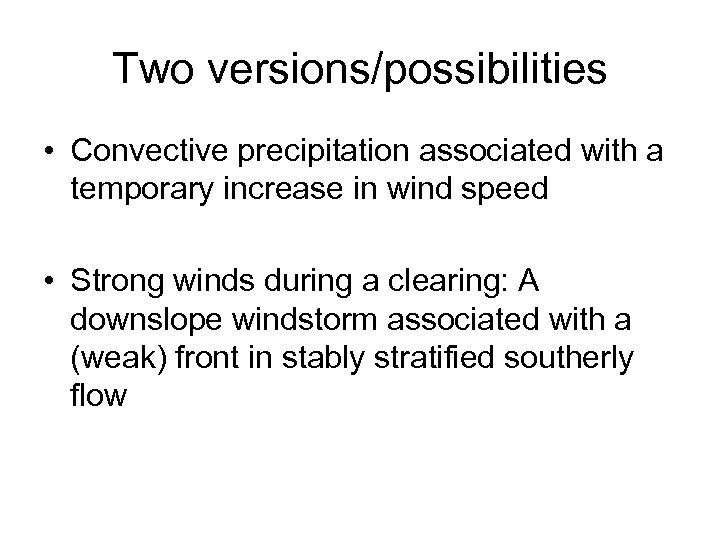 Two versions/possibilities

• Convective precipitation associated with a temporary increase in wind speed

• Strong winds during a clearing: A downslope windstorm associated with a (weak) front in stably stratified southerly flow